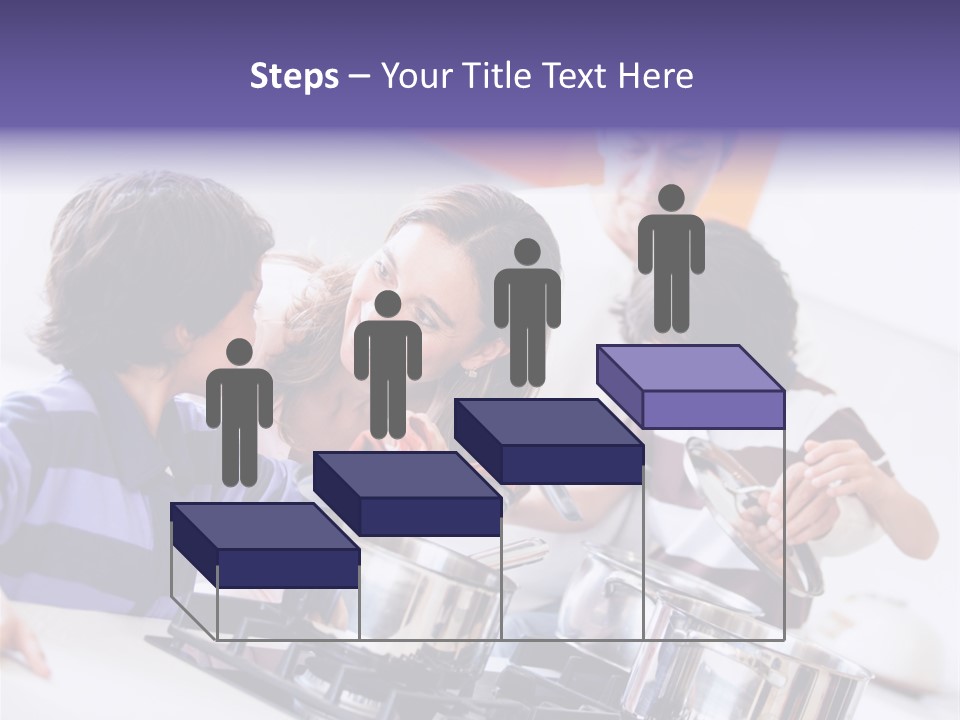 Steps – Your Title Text Here